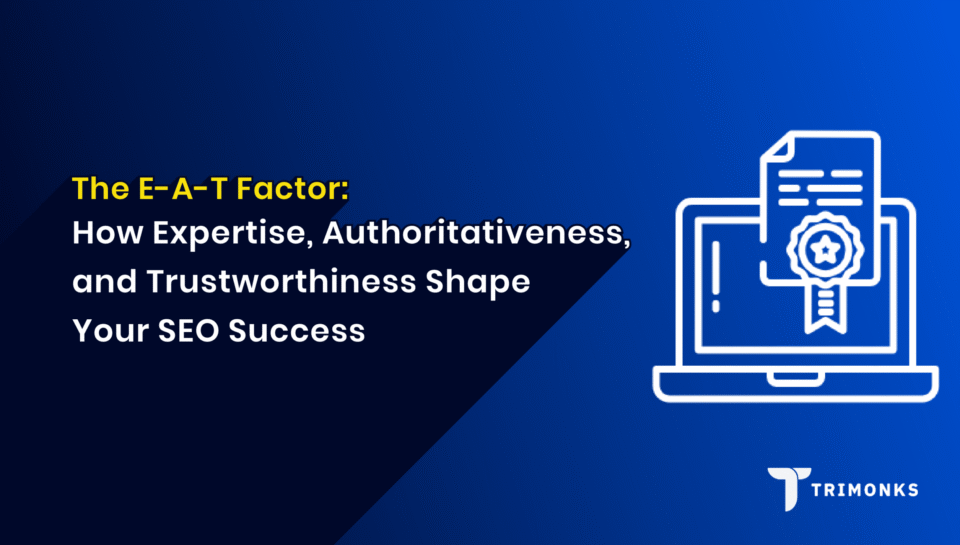 The E-A-T Factor:
How Expertise, Authoritativeness, and Trustworthiness Shape Your SEO Success

TRIMONKS